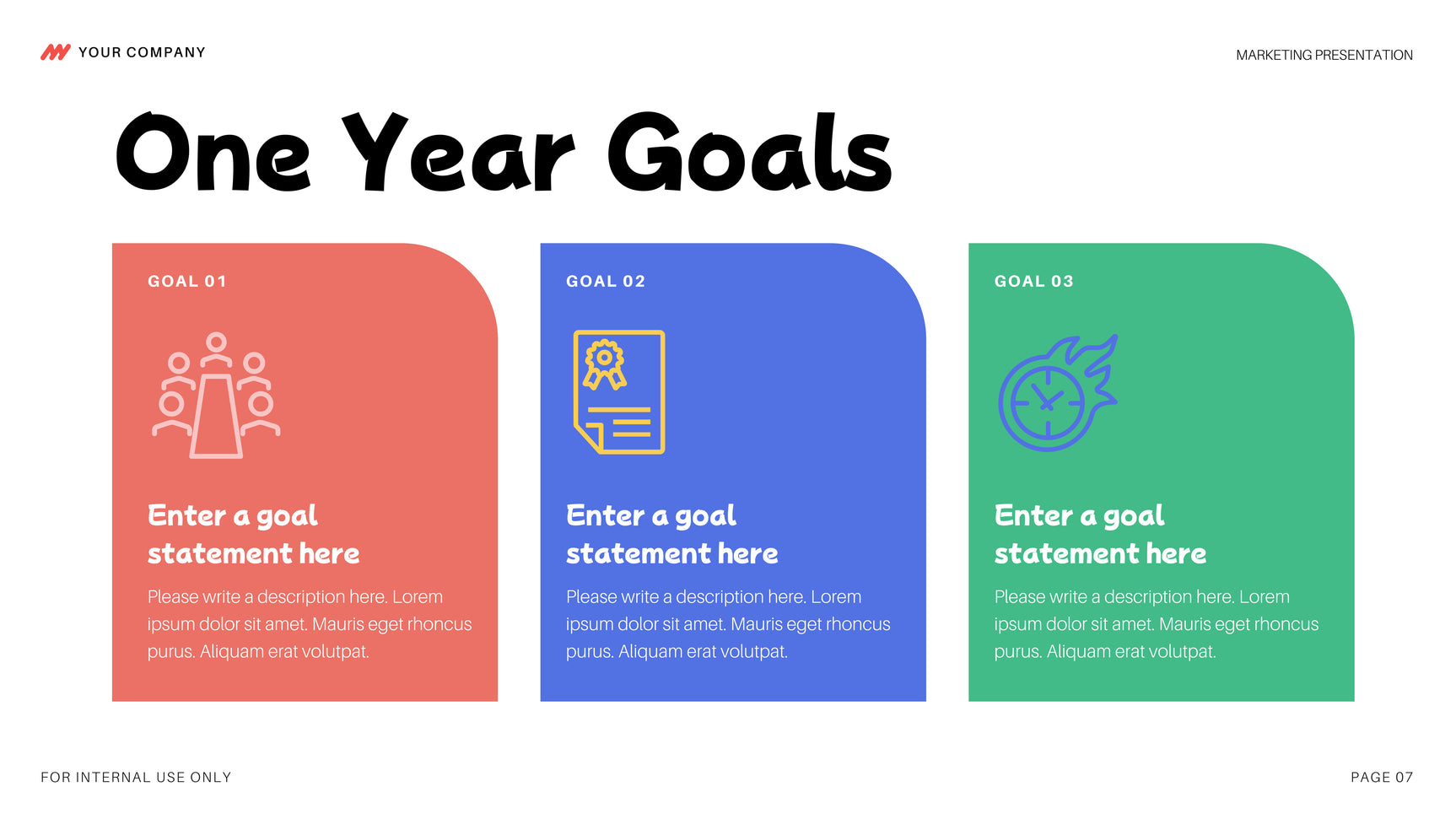 YOUR COMPANY

MARKETING PRESENTATION

One Year Goals

GOAL 01

Enter a goal statement here

Please write a description here. Lorem ipsum dolor sit amet. Mauris eget rhoncus purus. Aliquam erat volutpat.

GOAL 02

Enter a goal statement here

Please write a description here. Lorem ipsum dolor sit amet. Mauris eget rhoncus purus. Aliquam erat volutpat.

GOAL 03

Enter a goal statement here

Please write a description here. Lorem ipsum dolor sit amet. Mauris eget rhoncus purus. Aliquam erat volutpat.

FOR INTERNAL USE ONLY

PAGE 07